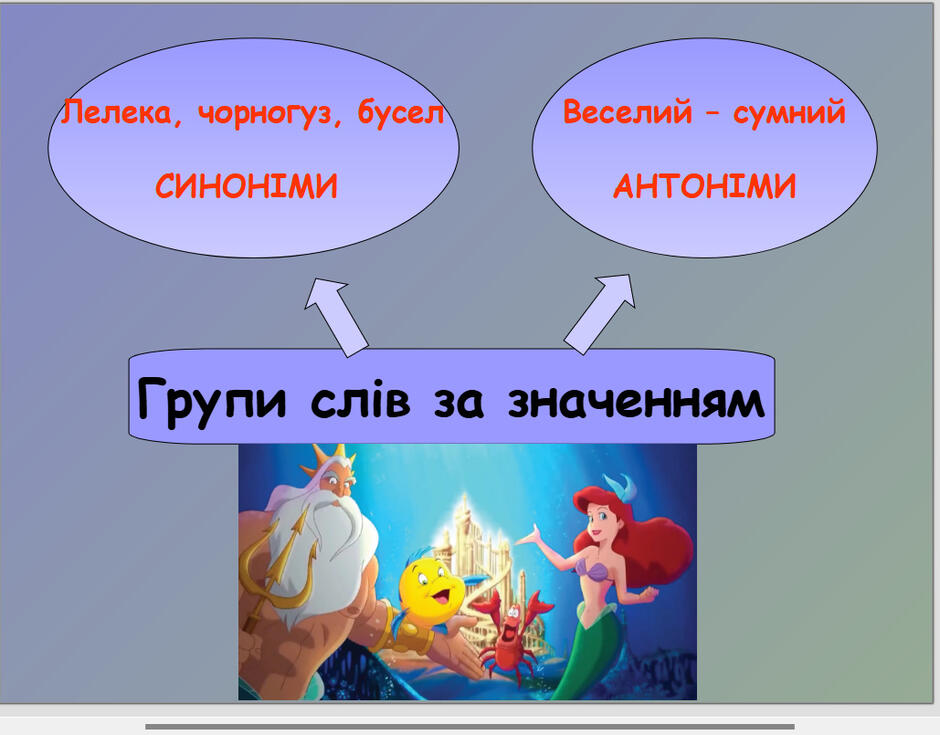 Лелека, чорногуз, бусел

СИНОНІМИ

Веселий – сумний

АНТОНІМИ

Групи слів за значенням